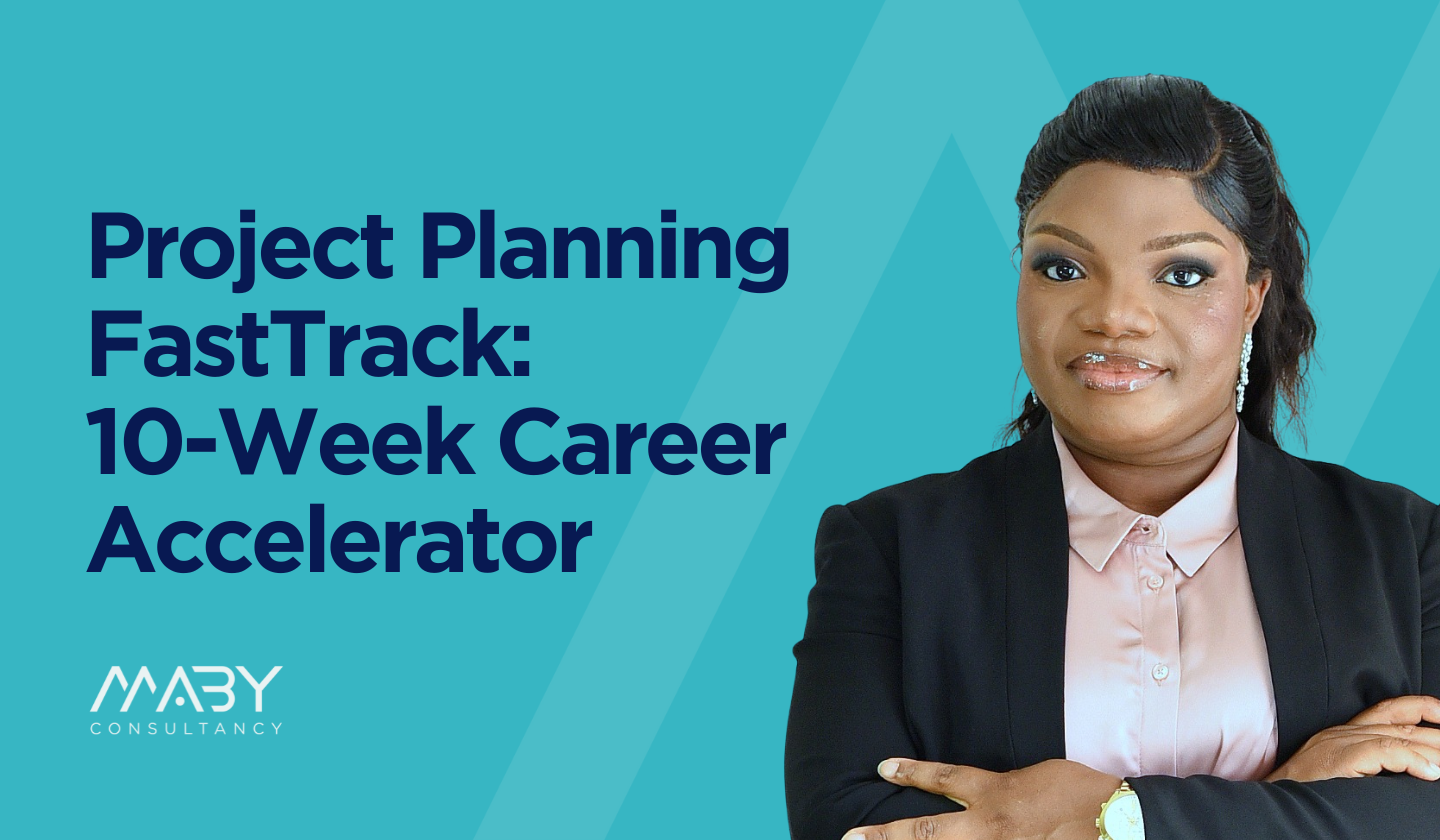 Project Planning FastTrack: 10-Week Career Accelerator

MABY
CONSULTANCY